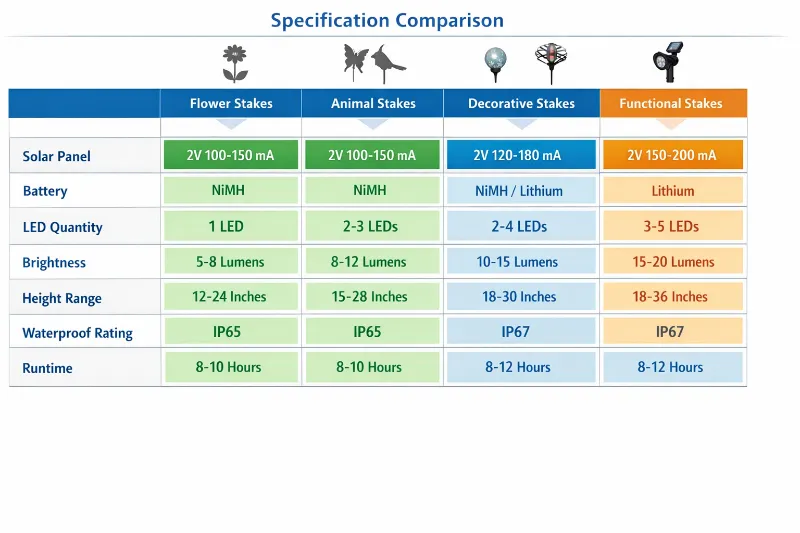 Specification Comparison

| | Flower Stakes | Animal Stakes | Decorative Stakes | Functional Stakes |
|---|---|---|---|---|
| Solar Panel | 2V 100-150 mA | 2V 100-150 mA | 2V 120-180 mA | 2V 150-200 mA |
| Battery | NiMH | NiMH | NiMH / Lithium | Lithium |
| LED Quantity | 1 LED | 2-3 LEDs | 2-4 LEDs | 3-5 LEDs |
| Brightness | 5-8 Lumens | 8-12 Lumens | 10-15 Lumens | 15-20 Lumens |
| Height Range | 12-24 Inches | 15-28 Inches | 18-30 Inches | 18-36 Inches |
| Waterproof Rating | IP65 | IP65 | IP67 | IP67 |
| Runtime | 8-10 Hours | 8-10 Hours | 8-12 Hours | 8-12 Hours |